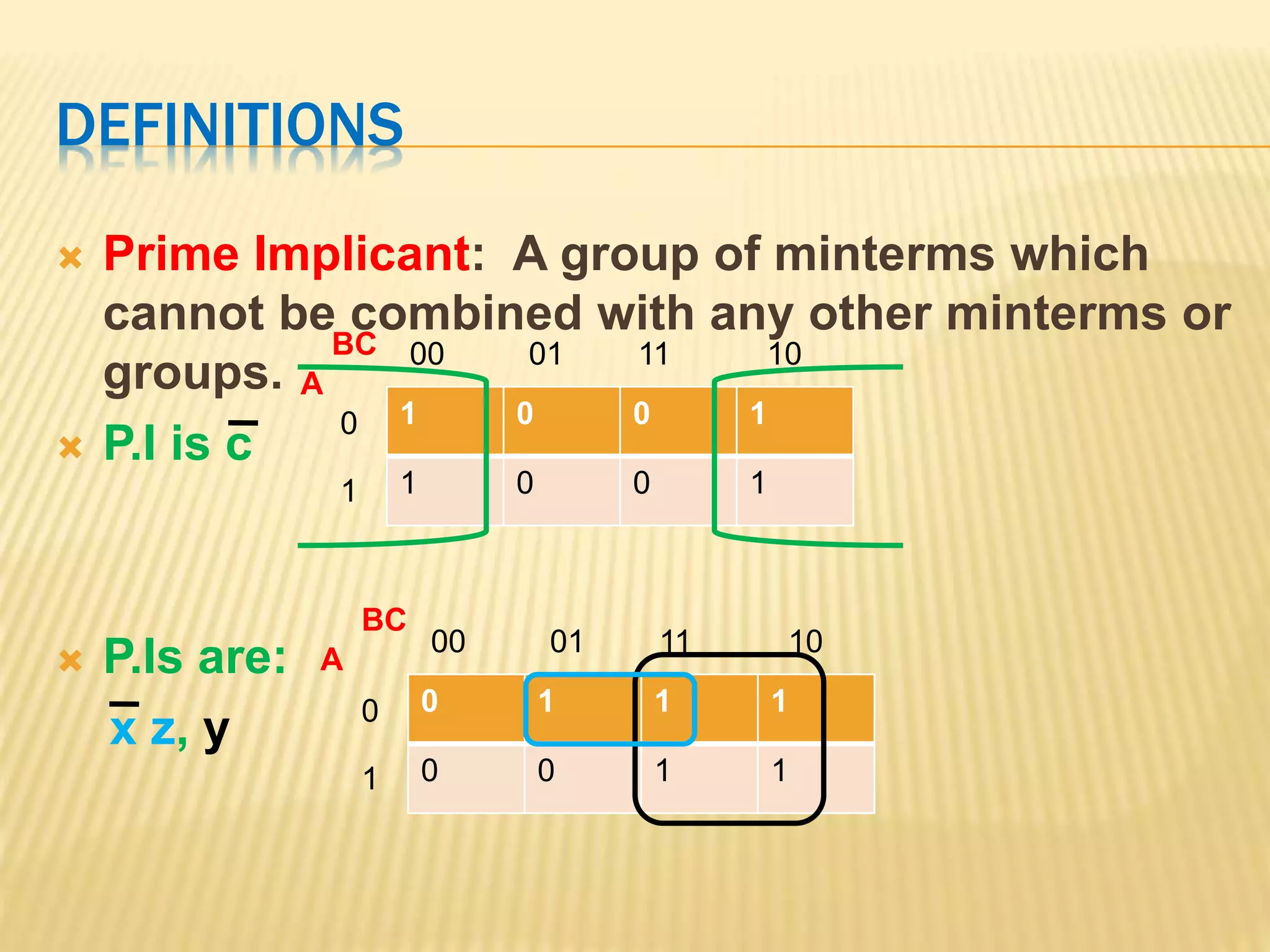 DEFINITIONS

Prime Implicant: A group of minterms which cannot be combined with any other minterms or groups.

P.I is $\overline{c}$

| A \ BC | 00 | 01 | 11 | 10 |
|---|---|---|---|---|
| 0 | 1 | 0 | 0 | 1 |
| 1 | 1 | 0 | 0 | 1 |

P.Is are: $\overline{x}$ z, y

| A \ BC | 00 | 01 | 11 | 10 |
|---|---|---|---|---|
| 0 | 0 | 1 | 1 | 1 |
| 1 | 0 | 0 | 1 | 1 |